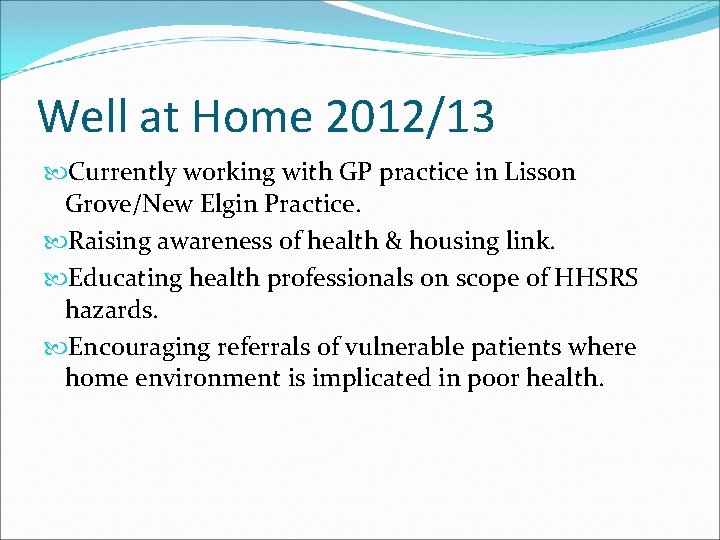 Well at Home 2012/13

Currently working with GP practice in Lisson Grove/New Elgin Practice.

Raising awareness of health & housing link.

Educating health professionals on scope of HHSRS hazards.

Encouraging referrals of vulnerable patients where home environment is implicated in poor health.